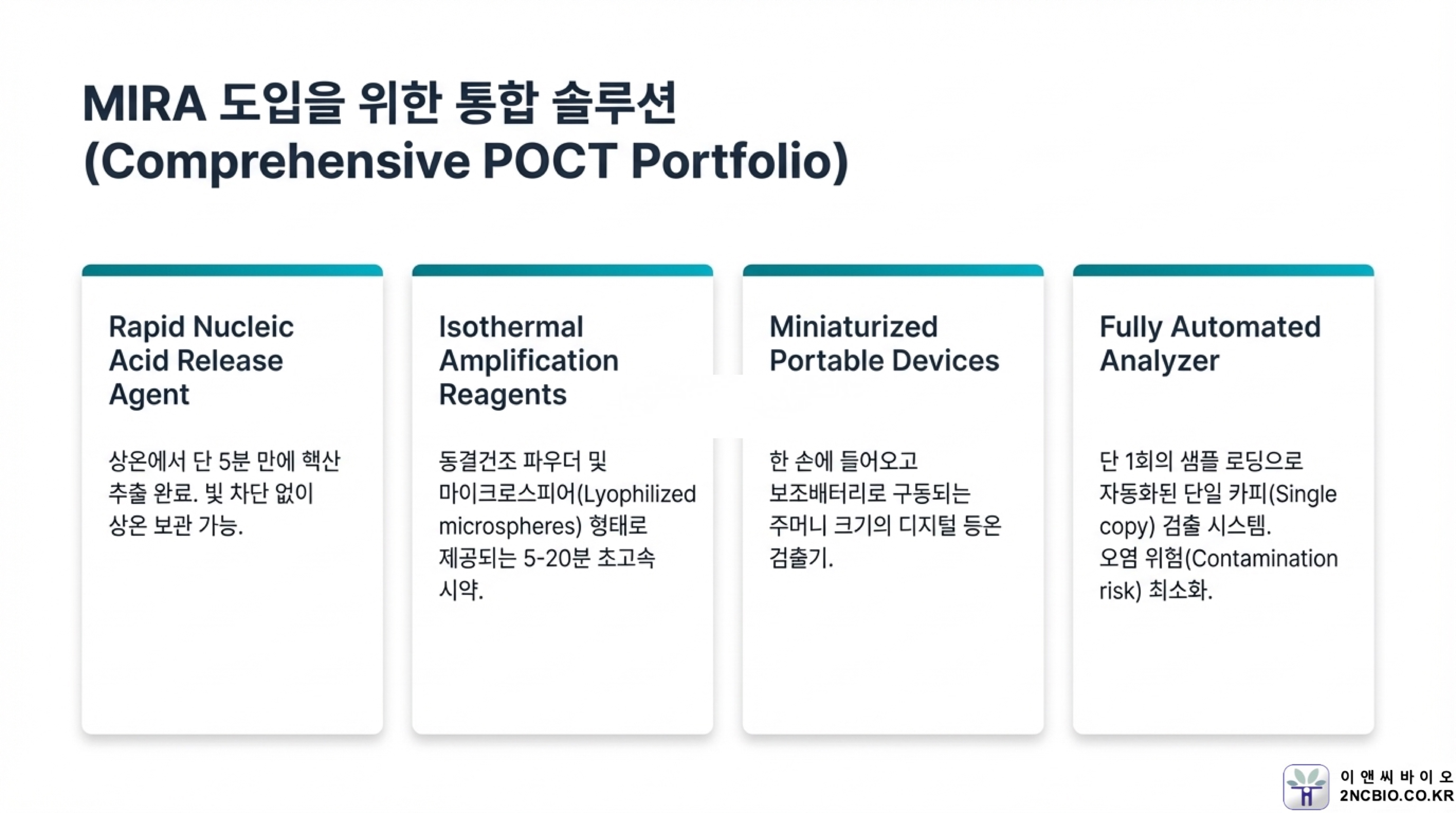 MIRA 도입을 위한 통합 솔루션
(Comprehensive POCT Portfolio)

Rapid Nucleic Acid Release Agent

상온에서 단 5분 만에 핵산 추출 완료. 빛 차단 없이 상온 보관 가능.

Isothermal Amplification Reagents

동결건조 파우더 및 마이크로스피어(Lyophilized microspheres) 형태로 제공되는 5-20분 초고속 시약.

Miniaturized Portable Devices

한 손에 들어오고 보조배터리로 구동되는 주머니 크기의 디지털 등온 검출기.

Fully Automated Analyzer

단 1회의 샘플 로딩으로 자동화된 단일 카피(Single copy) 검출 시스템. 오염 위험(Contamination risk) 최소화.

이 앤 씨 바 이 오
2NCBIO.CO.KR